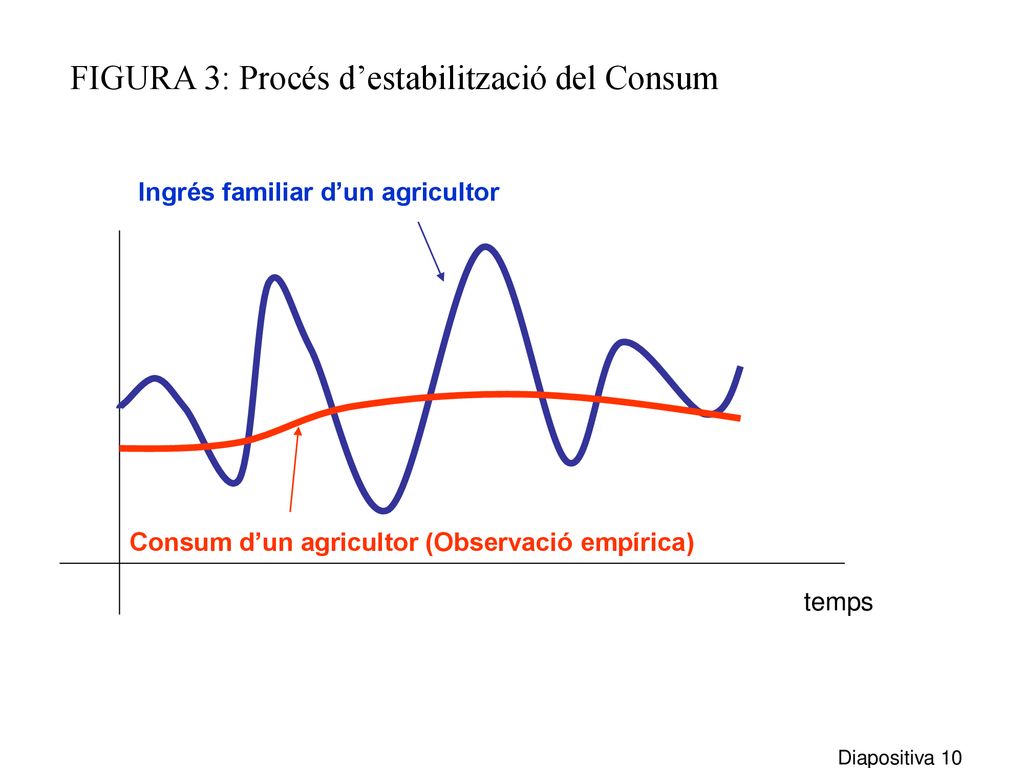 FIGURA 3: Procés d’estabilització del Consum

Ingrés familiar d’un agricultor

Consum d’un agricultor (Observació empírica)

temps

Diapositiva 10